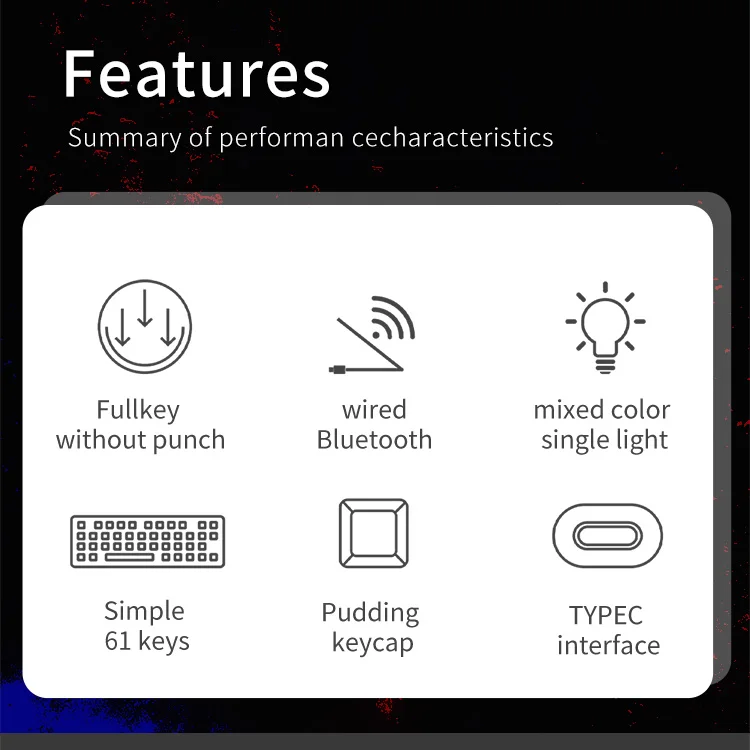 Features

Summary of performan cecharacteristics

Fullkey
without punch

wired
Bluetooth

mixed color
single light

Simple
61 keys

Pudding
keycap

TYPEC
interface